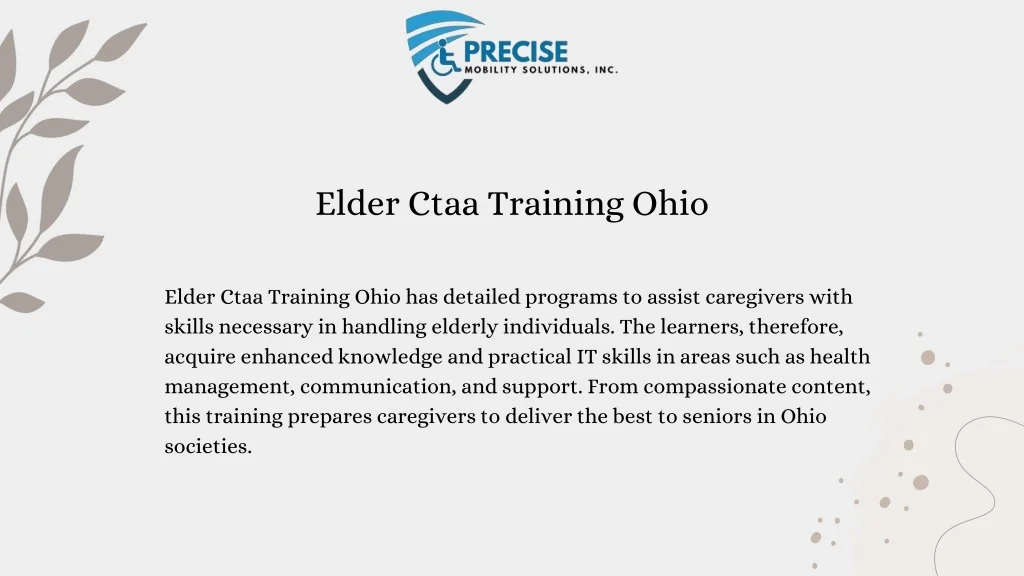 PRECISE
MOBILITY SOLUTIONS, INC.

Elder Ctaa Training Ohio

Elder Ctaa Training Ohio has detailed programs to assist caregivers with skills necessary in handling elderly individuals. The learners, therefore, acquire enhanced knowledge and practical IT skills in areas such as health management, communication, and support. From compassionate content, this training prepares caregivers to deliver the best to seniors in Ohio societies.